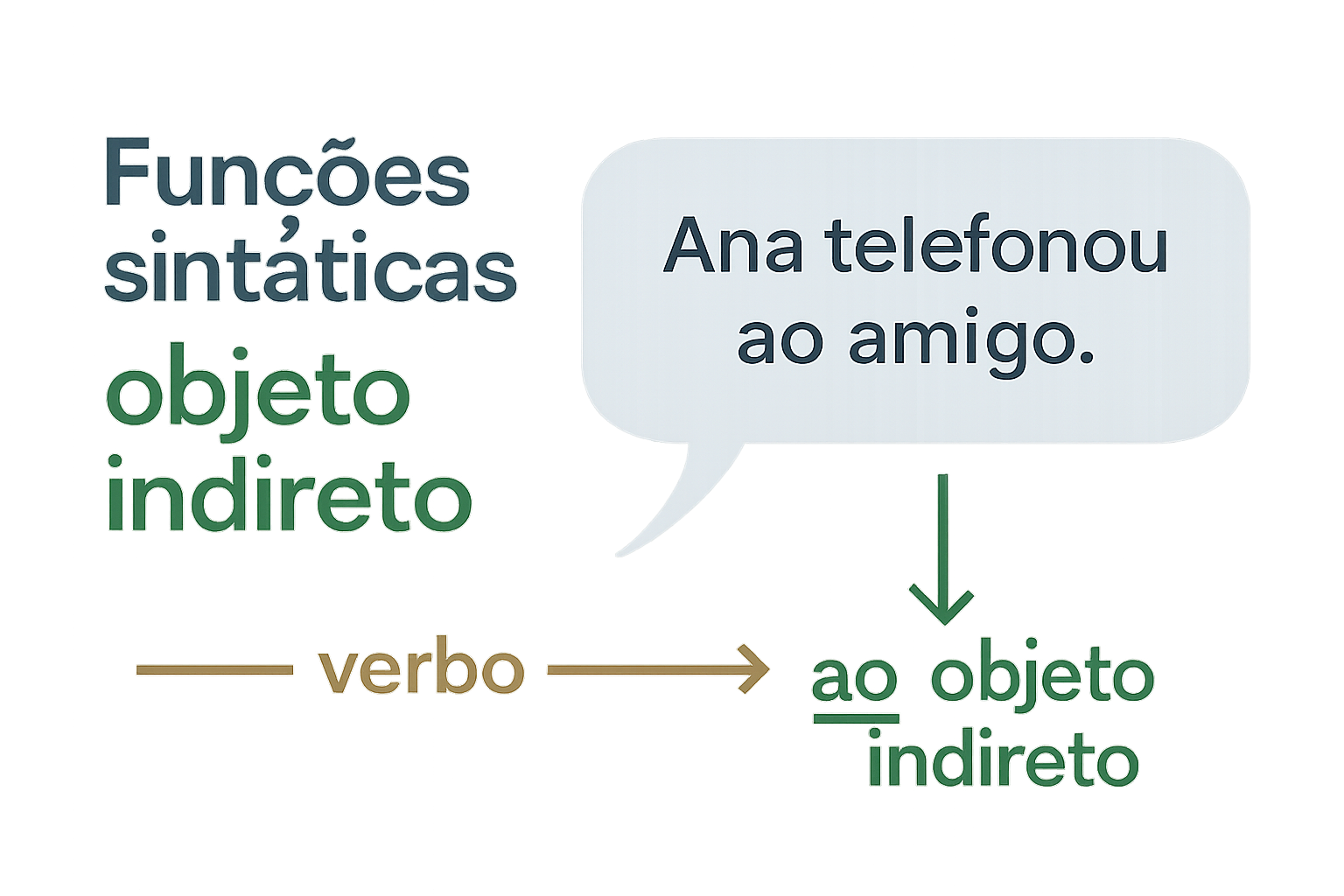 Funções sintáticas
objeto indireto

Ana telefonou ao amigo.

verbo

ao objeto indireto